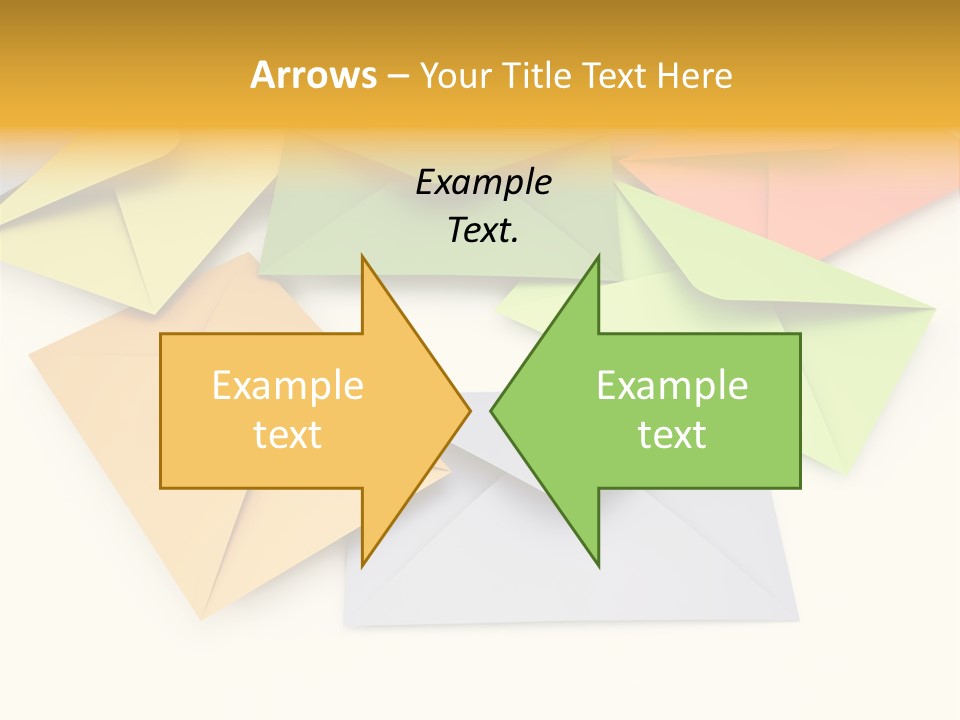 Arrows – Your Title Text Here

Example Text.

Example text

Example text